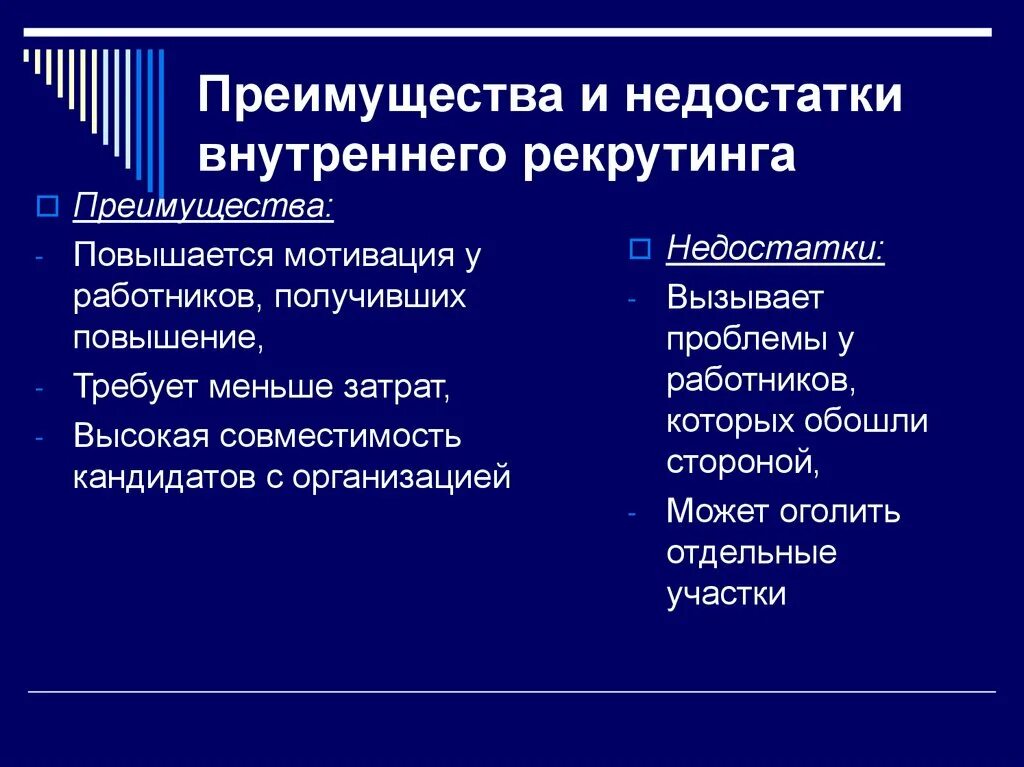 Преимущества и недостатки внутреннего рекрутинга

Преимущества:

- Повышается мотивация у работников, получивших повышение,
- Требует меньше затрат,
- Высокая совместимость кандидатов с организацией

Недостатки:

- Вызывает проблемы у работников, которых обошли стороной,
- Может оголить отдельные участки